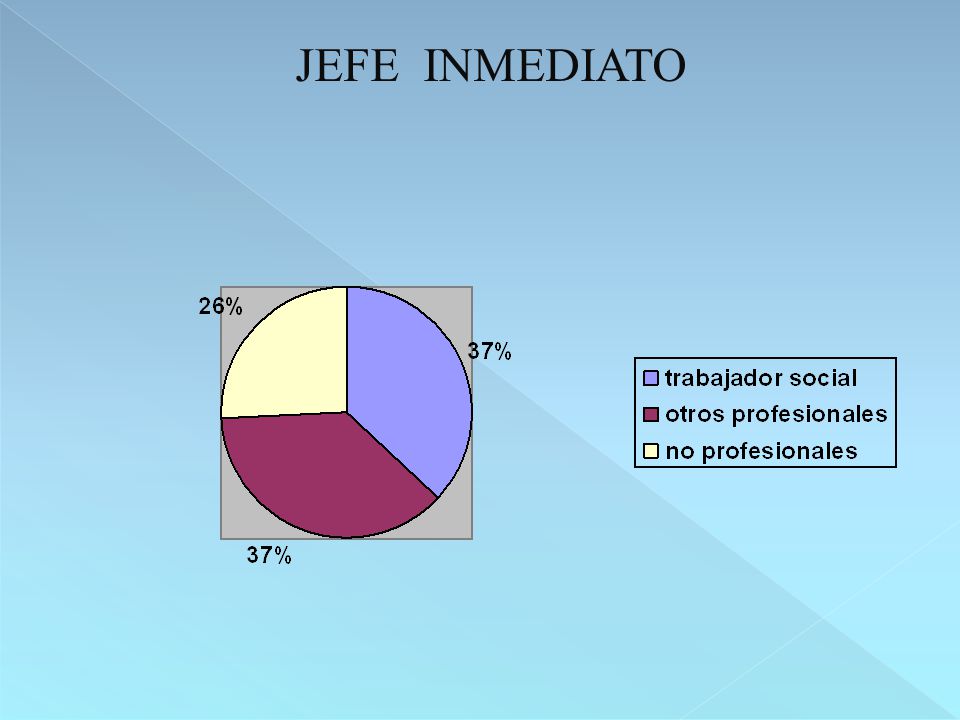 JEFE INMEDIATO

26%

37%

37%

trabajador social
otros profesionales
no profesionales